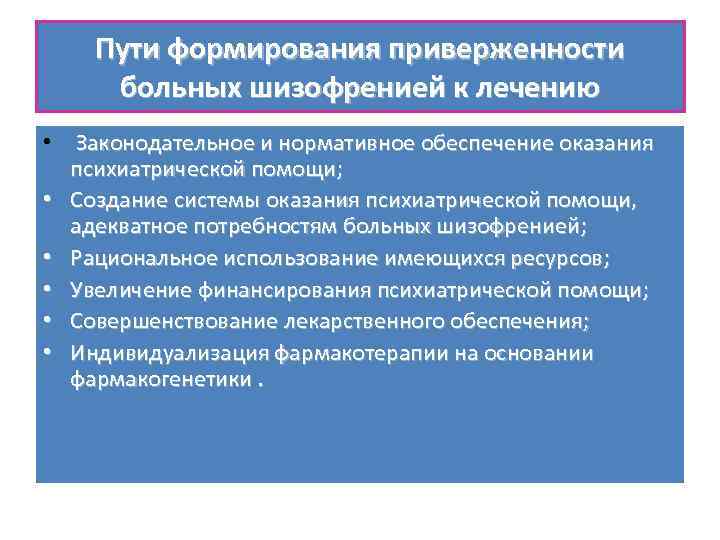 Пути формирования приверженности больных шизофренией к лечению

• Законодательное и нормативное обеспечение оказания психиатрической помощи;
• Создание системы оказания психиатрической помощи, адекватное потребностям больных шизофренией;
• Рациональное использование имеющихся ресурсов;
• Увеличение финансирования психиатрической помощи;
• Совершенствование лекарственного обеспечения;
• Индивидуализация фармакотерапии на основании фармакогенетики .